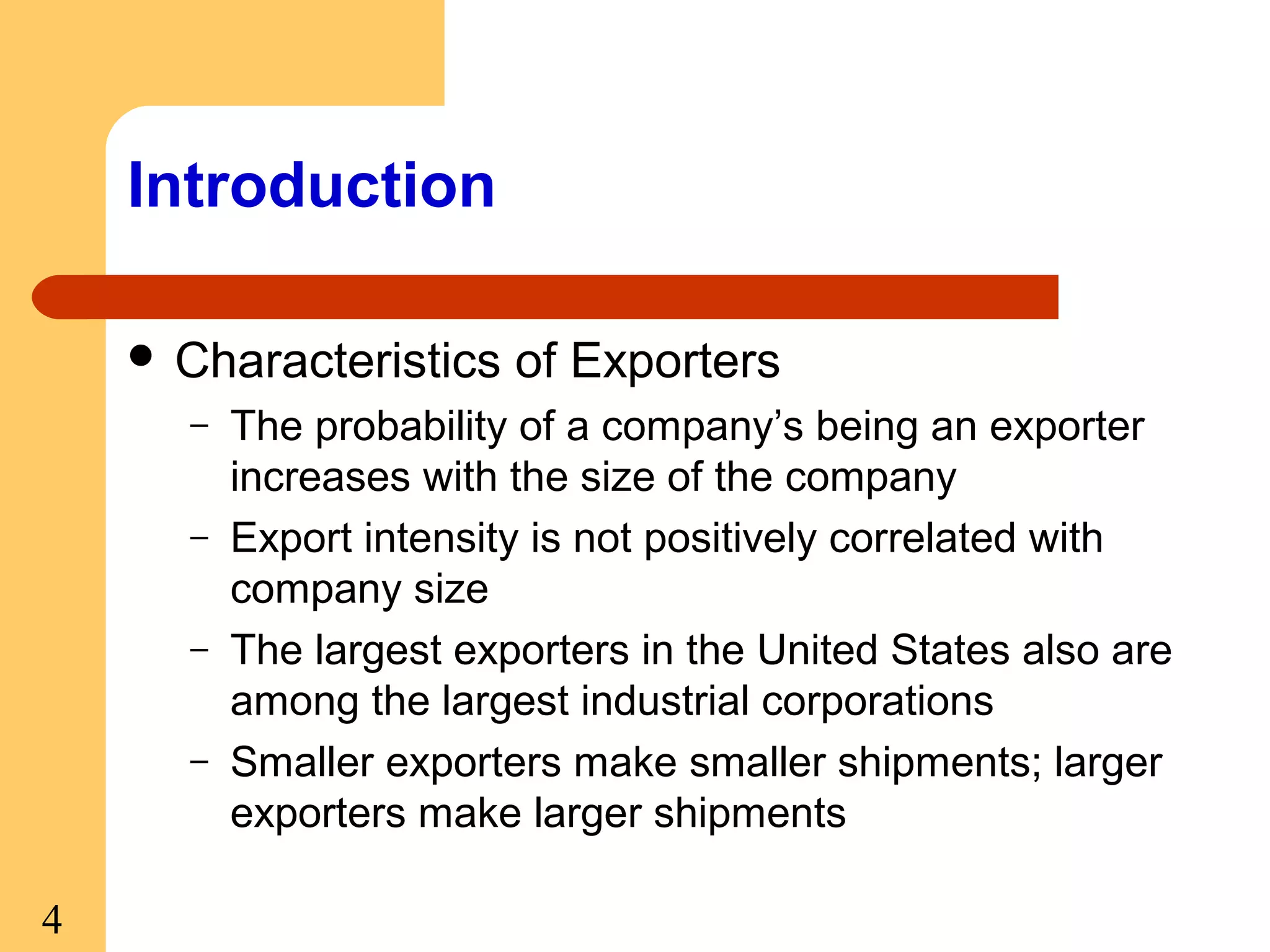 Introduction

• Characteristics of Exporters
  – The probability of a company’s being an exporter increases with the size of the company
  – Export intensity is not positively correlated with company size
  – The largest exporters in the United States also are among the largest industrial corporations
  – Smaller exporters make smaller shipments; larger exporters make larger shipments

4